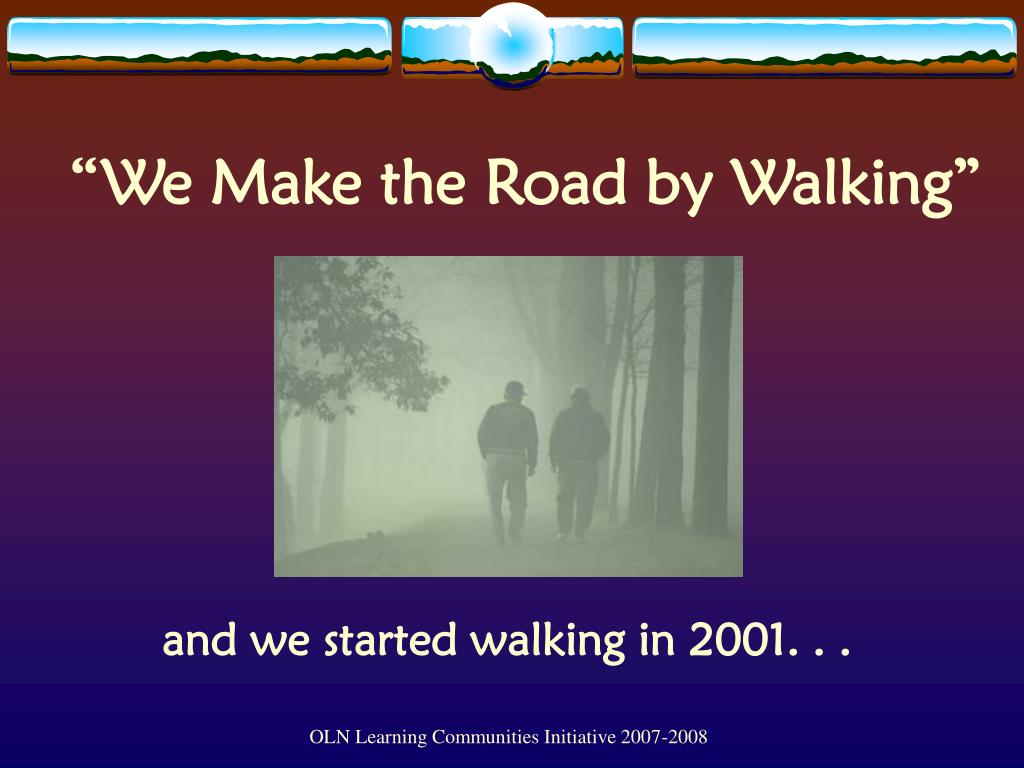 “We Make the Road by Walking”

and we started walking in 2001. . .

OLN Learning Communities Initiative 2007-2008